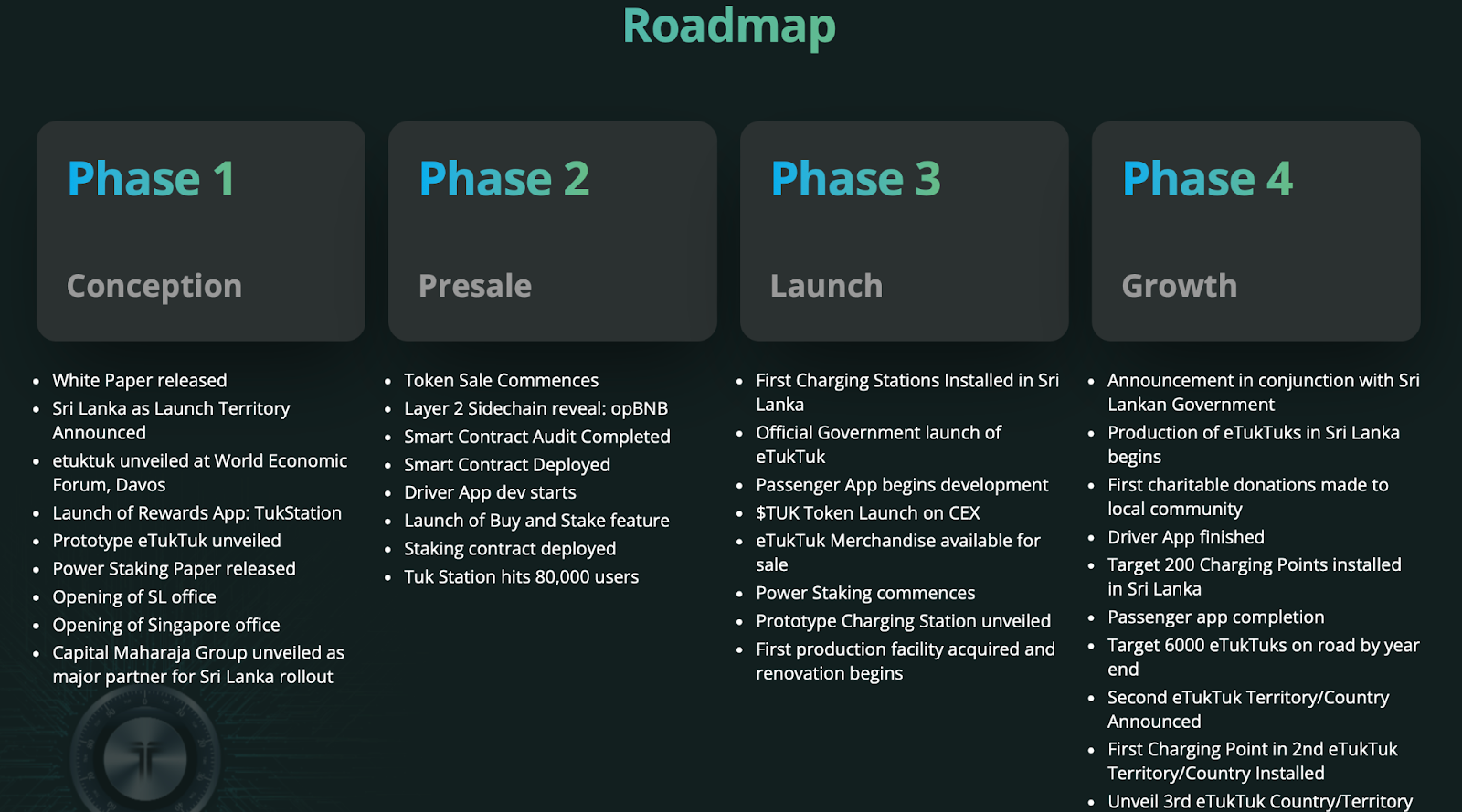 Roadmap

Phase 1

Conception

- White Paper released
- Sri Lanka as Launch Territory Announced
- etuktuk unveiled at World Economic Forum, Davos
- Launch of Rewards App: TukStation
- Prototype eTukTuk unveiled
- Power Staking Paper released
- Opening of SL office
- Opening of Singapore office
- Capital Maharaja Group unveiled as major partner for Sri Lanka rollout

Phase 2

Presale

- Token Sale Commences
- Layer 2 Sidechain reveal: opBNB
- Smart Contract Audit Completed
- Smart Contract Deployed
- Driver App dev starts
- Launch of Buy and Stake feature
- Staking contract deployed
- Tuk Station hits 80,000 users

Phase 3

Launch

- First Charging Stations Installed in Sri Lanka
- Official Government launch of eTukTuk
- Passenger App begins development
- $TUK Token Launch on CEX
- eTukTuk Merchandise available for sale
- Power Staking commences
- Prototype Charging Station unveiled
- First production facility acquired and renovation begins

Phase 4

Growth

- Announcement in conjunction with Sri Lankan Government
- Production of eTukTuks in Sri Lanka begins
- First charitable donations made to local community
- Driver App finished
- Target 200 Charging Points installed in Sri Lanka
- Passenger app completion
- Target 6000 eTukTuks on road by year end
- Second eTukTuk Territory/Country Announced
- First Charging Point in 2nd eTukTuk Territory/Country Installed
- Unveil 3rd eTukTuk Country/Territory